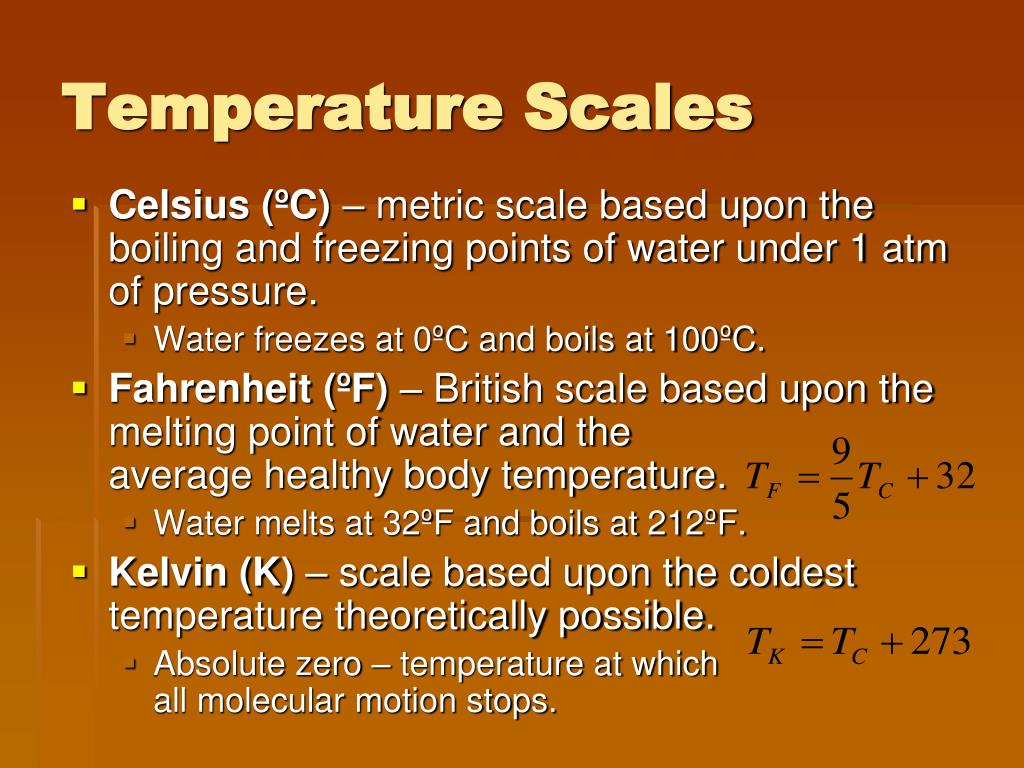 Temperature Scales

Celsius (ºC) – metric scale based upon the boiling and freezing points of water under 1 atm of pressure.

Water freezes at 0ºC and boils at 100ºC.

Fahrenheit (ºF) – British scale based upon the melting point of water and the average healthy body temperature.

$T_F = \frac{9}{5}T_C + 32$

Water melts at 32ºF and boils at 212ºF.

Kelvin (K) – scale based upon the coldest temperature theoretically possible.

$T_K = T_C + 273$

Absolute zero – temperature at which all molecular motion stops.